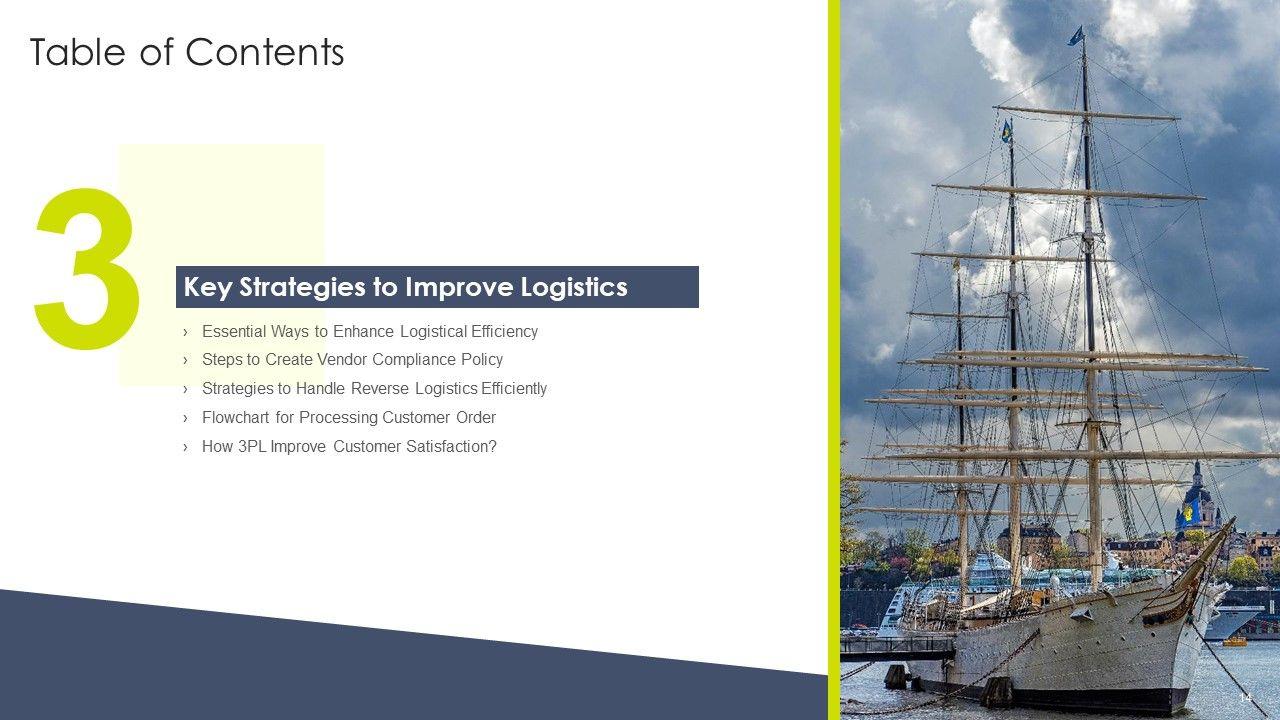 Table of Contents

3

Key Strategies to Improve Logistics

› Essential Ways to Enhance Logistical Efficiency
› Steps to Create Vendor Compliance Policy
› Strategies to Handle Reverse Logistics Efficiently
› Flowchart for Processing Customer Order
› How 3PL Improve Customer Satisfaction?

14